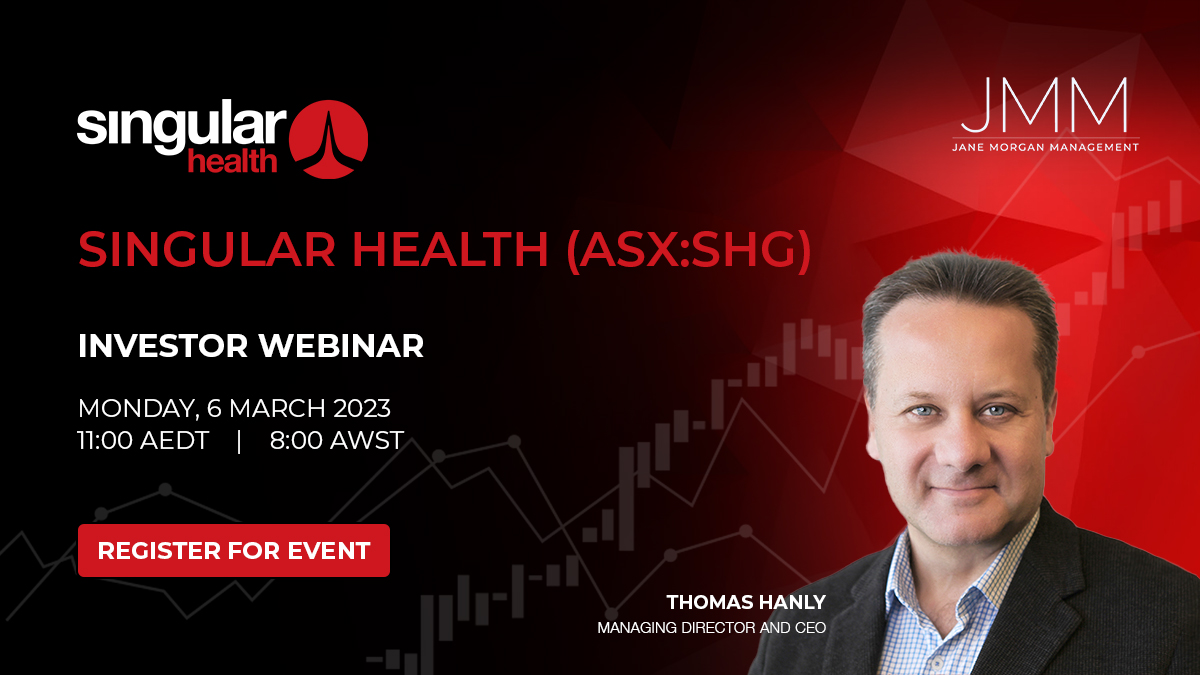 singular health

JMM
JANE MORGAN MANAGEMENT

SINGULAR HEALTH (ASX:SHG)

INVESTOR WEBINAR

MONDAY, 6 MARCH 2023
11:00 AEDT | 8:00 AWST

REGISTER FOR EVENT

THOMAS HANLY
MANAGING DIRECTOR AND CEO